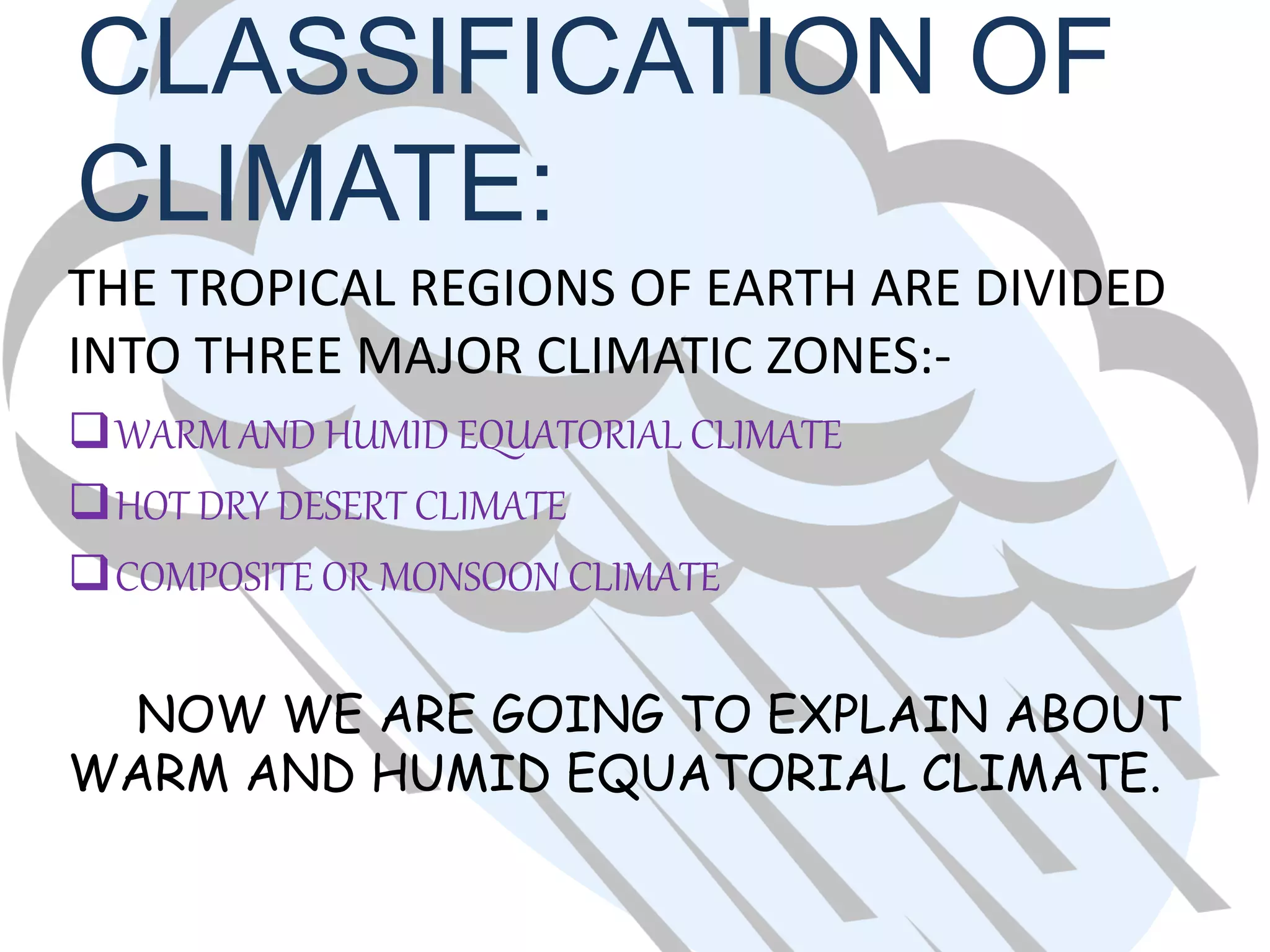 CLASSIFICATION OF CLIMATE:

THE TROPICAL REGIONS OF EARTH ARE DIVIDED INTO THREE MAJOR CLIMATIC ZONES:-

❑ WARM AND HUMID EQUATORIAL CLIMATE

❑ HOT DRY DESERT CLIMATE

❑ COMPOSITE OR MONSOON CLIMATE

NOW WE ARE GOING TO EXPLAIN ABOUT WARM AND HUMID EQUATORIAL CLIMATE.